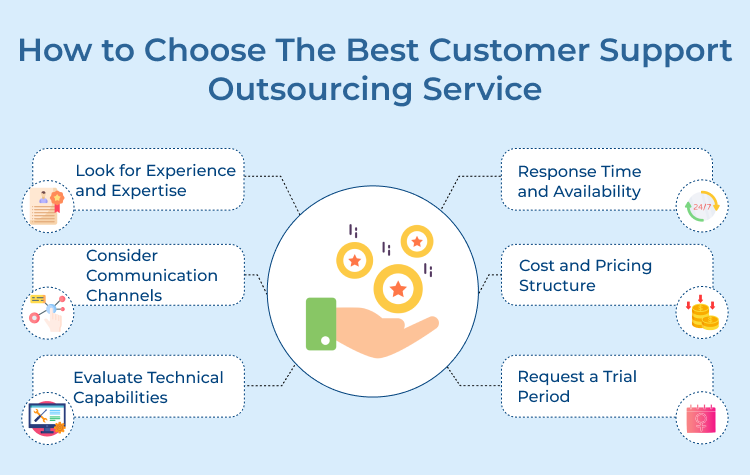 How to Choose The Best Customer Support Outsourcing Service

Look for Experience and Expertise

Consider Communication Channels

Evaluate Technical Capabilities

Response Time and Availability

24/7

Cost and Pricing Structure

Request a Trial Period